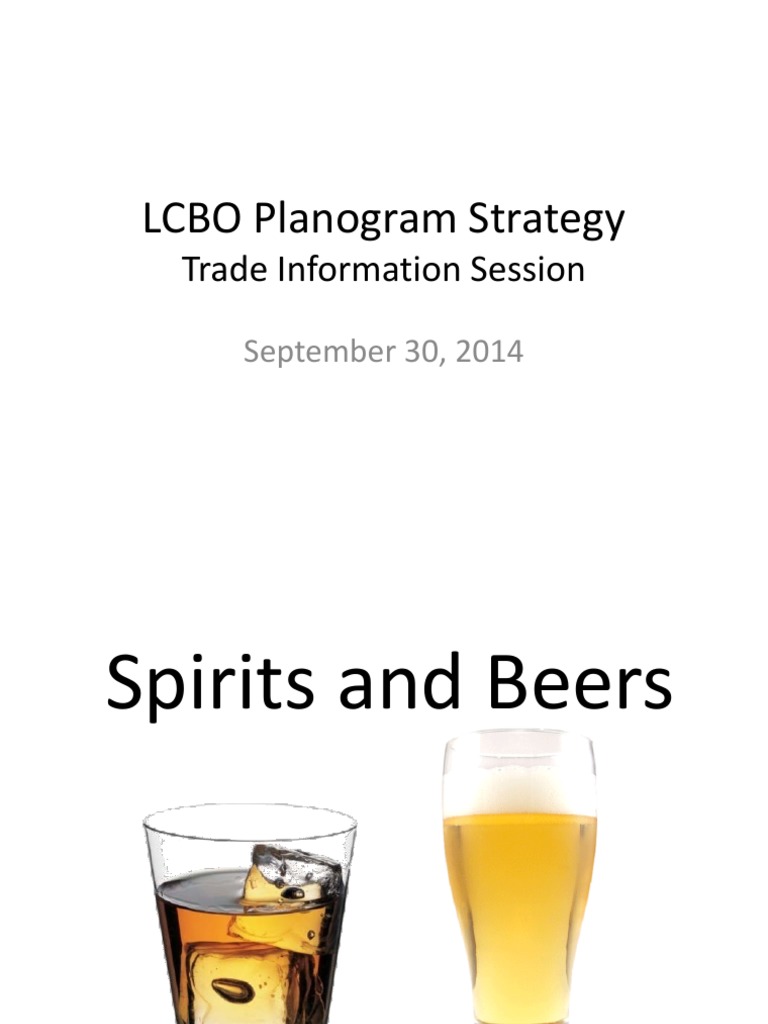 LCBO Planogram Strategy
Trade Information Session

September 30, 2014

Spirits and Beers